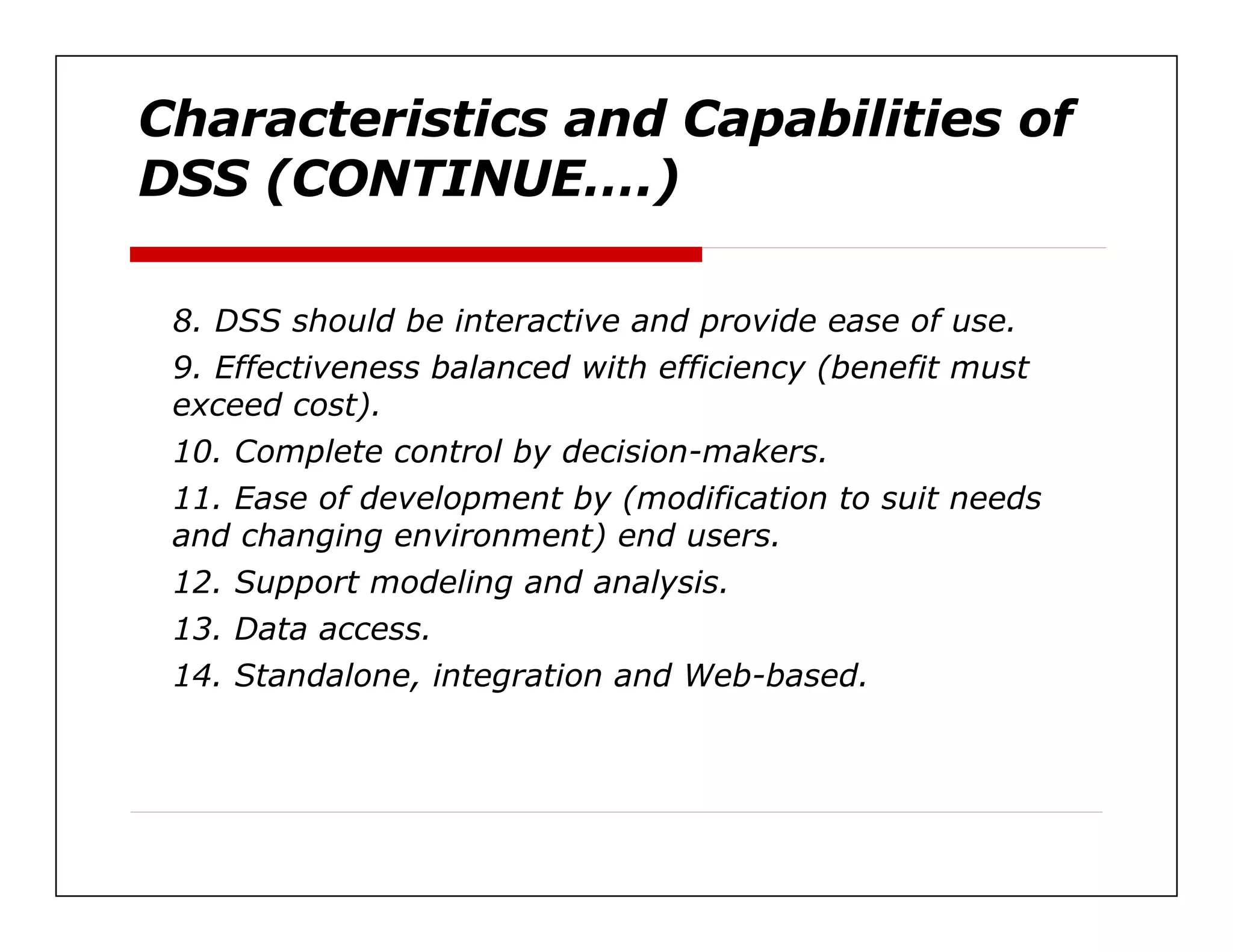 Characteristics and Capabilities of DSS (CONTINUE….)

8. DSS should be interactive and provide ease of use.

9. Effectiveness balanced with efficiency (benefit must exceed cost).

10. Complete control by decision-makers.

11. Ease of development by (modification to suit needs and changing environment) end users.

12. Support modeling and analysis.

13. Data access.

14. Standalone, integration and Web-based.